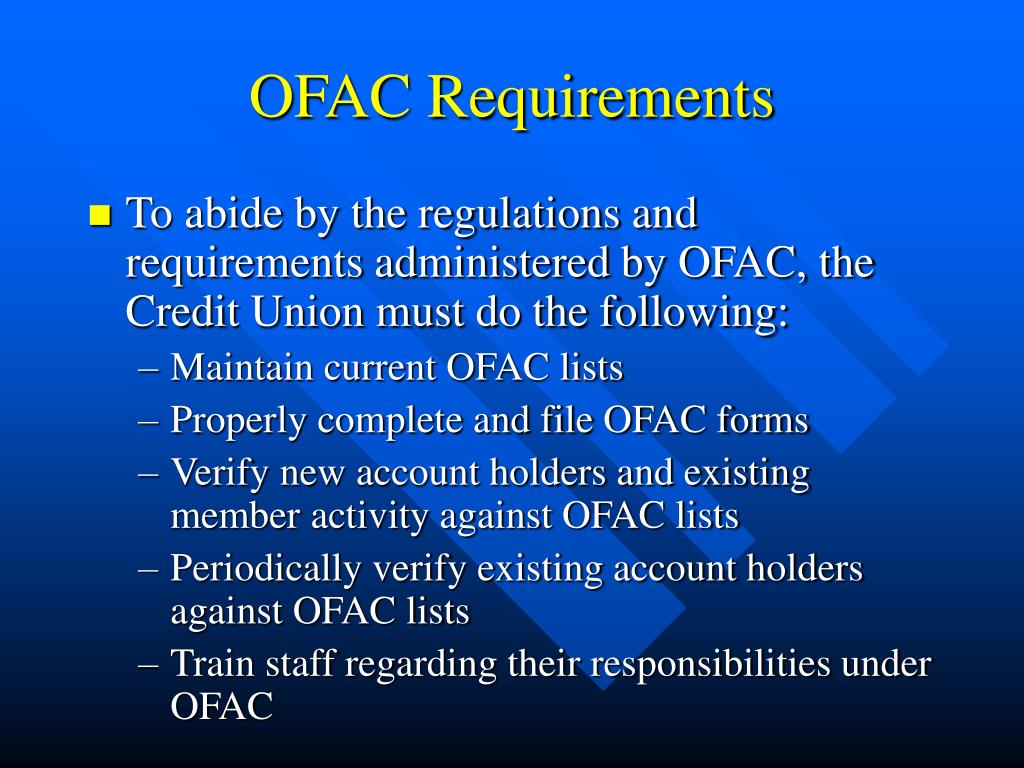 OFAC Requirements

To abide by the regulations and requirements administered by OFAC, the Credit Union must do the following:

– Maintain current OFAC lists
– Properly complete and file OFAC forms
– Verify new account holders and existing member activity against OFAC lists
– Periodically verify existing account holders against OFAC lists
– Train staff regarding their responsibilities under OFAC